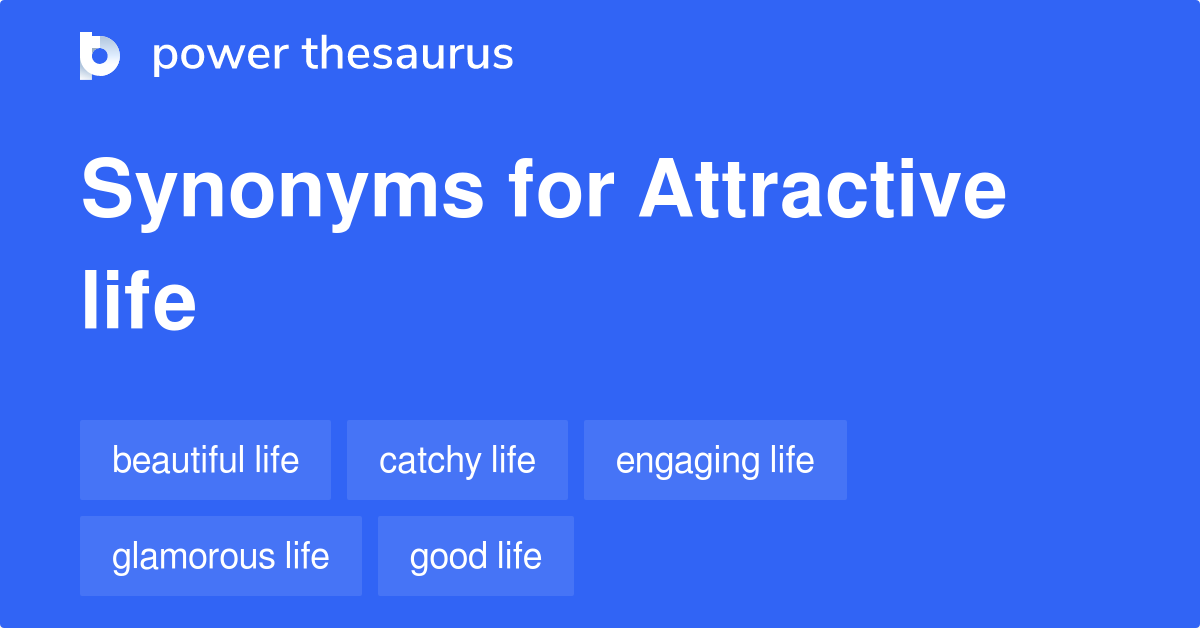 power thesaurus

Synonyms for Attractive life

beautiful life
catchy life
engaging life
glamorous life
good life